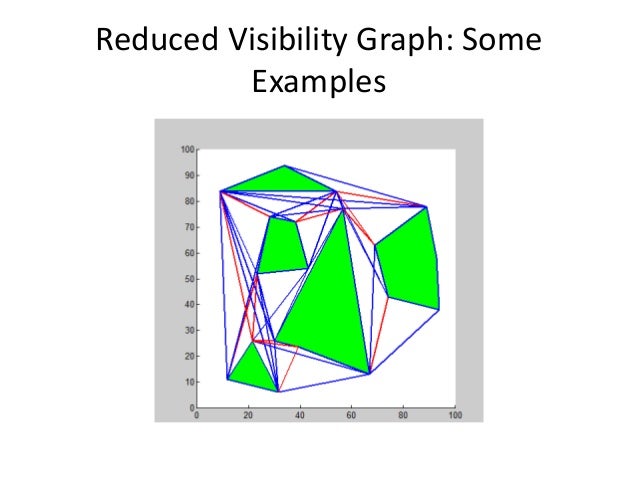 Reduced Visibility Graph: Some Examples

100
90
80
70
60
50
40
30
20
10
0
0
20
40
60
80
100